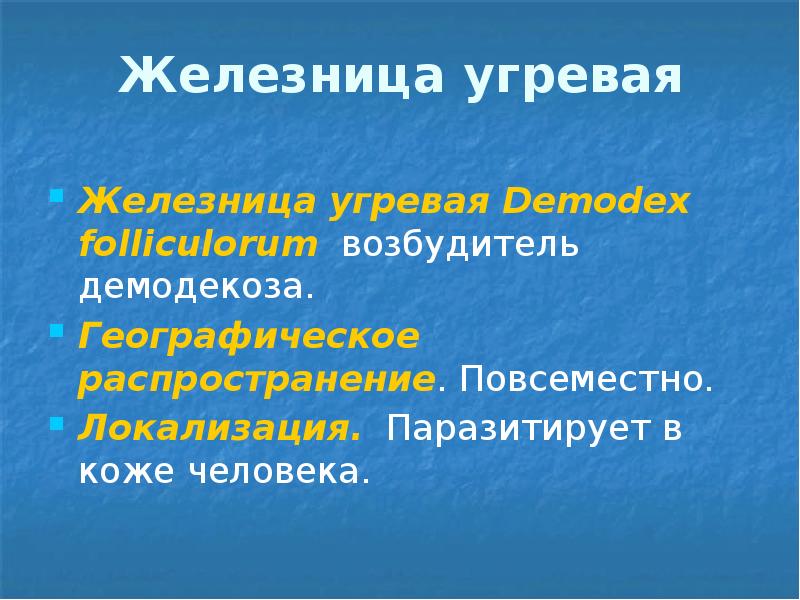 Железница угревая

Железница угревая Demodex folliculorum возбудитель демодекоза.

Географическое распространение. Повсеместно.

Локализация. Паразитирует в коже человека.